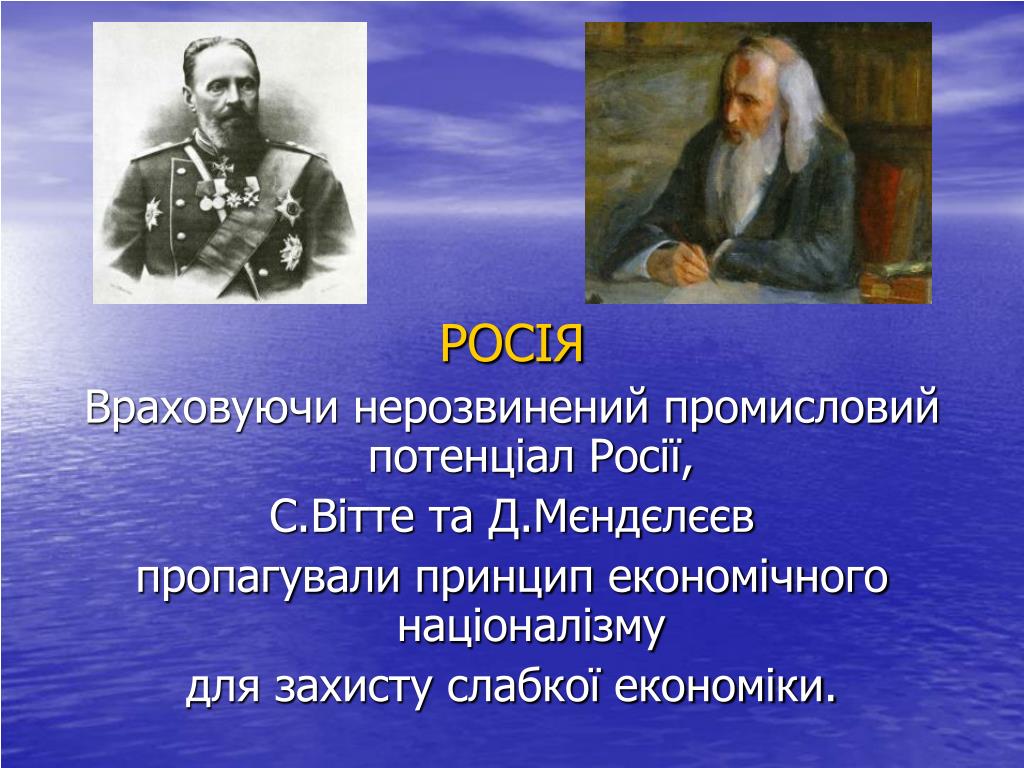 РОСІЯ

Враховуючи нерозвинений промисловий потенціал Росії,

С.Вітте та Д.Мєндєлєєв

пропагували принцип економічного націоналізму

для захисту слабкої економіки.